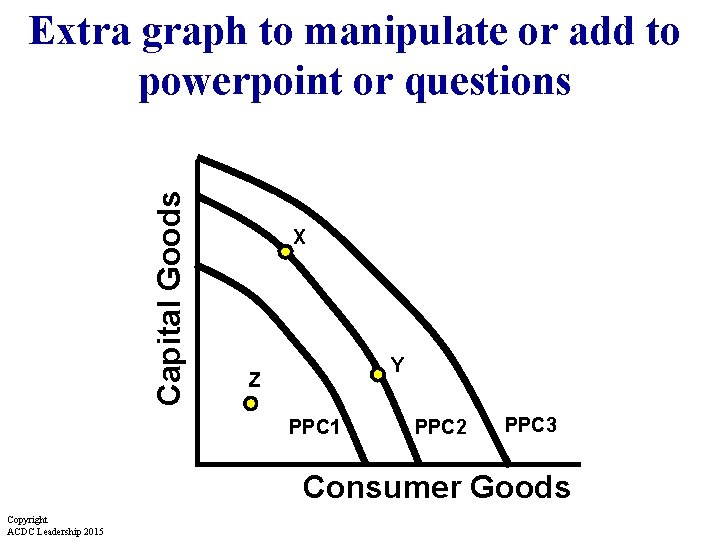 Extra graph to manipulate or add to powerpoint or questions

Capital Goods

X

Y

Z

PPC1

PPC2

PPC3

Consumer Goods

Copyright
ACDC Leadership 2015